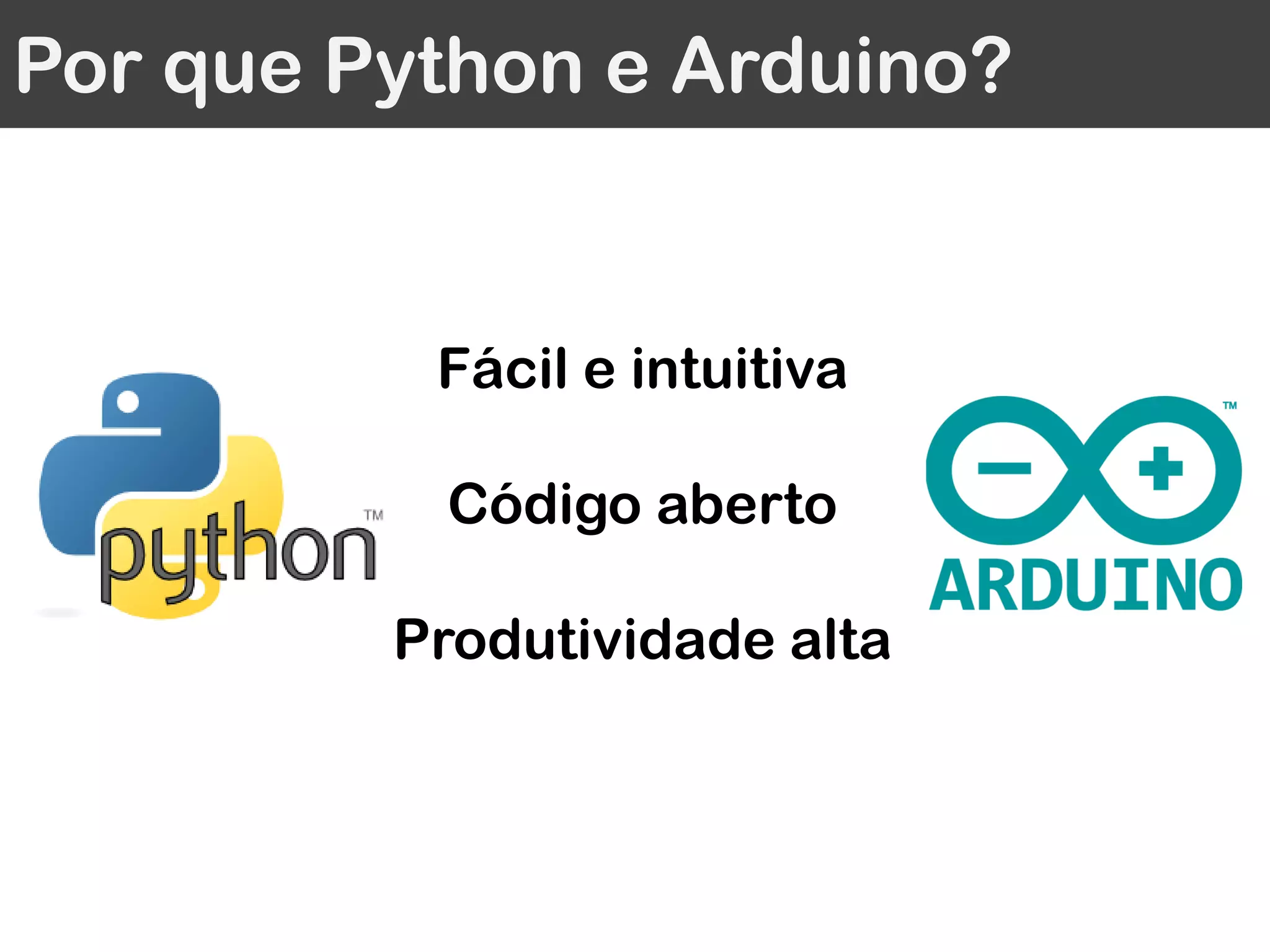 Por que Python e Arduino?

python™

Fácil e intuitiva

Código aberto

Produtividade alta

™
ARDUINO